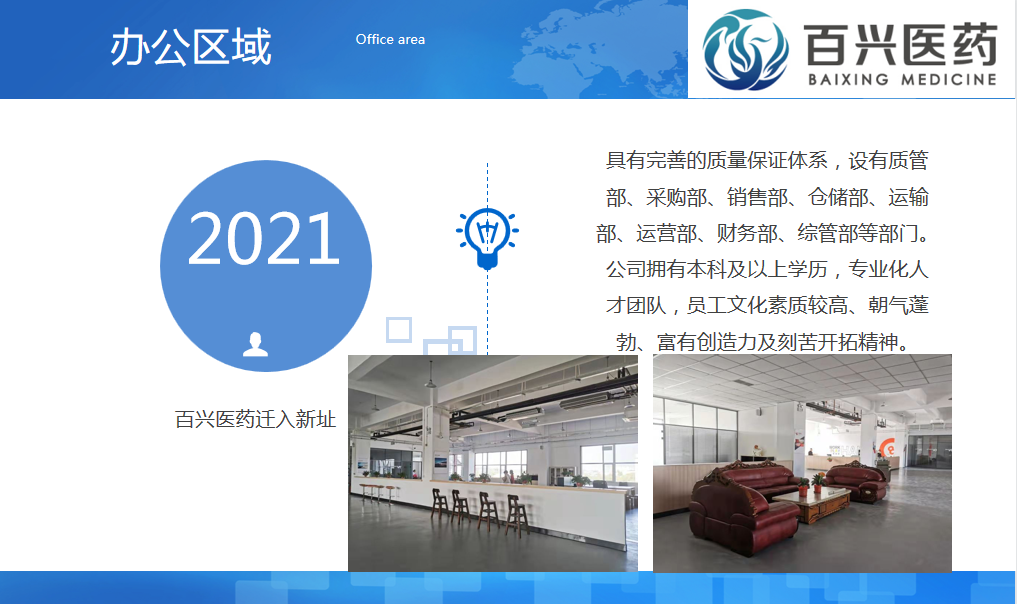 办公区域

Office area

百兴医药

BAIXING MEDICINE

2021

百兴医药迁入新址

具有完善的质量保证体系，设有质管部、采购部、销售部、仓储部、运输部、运营部、财务部、综管部等部门。公司拥有本科及以上学历，专业化人才团队，员工文化素质较高、朝气蓬勃、富有创造力及刻苦开拓精神。